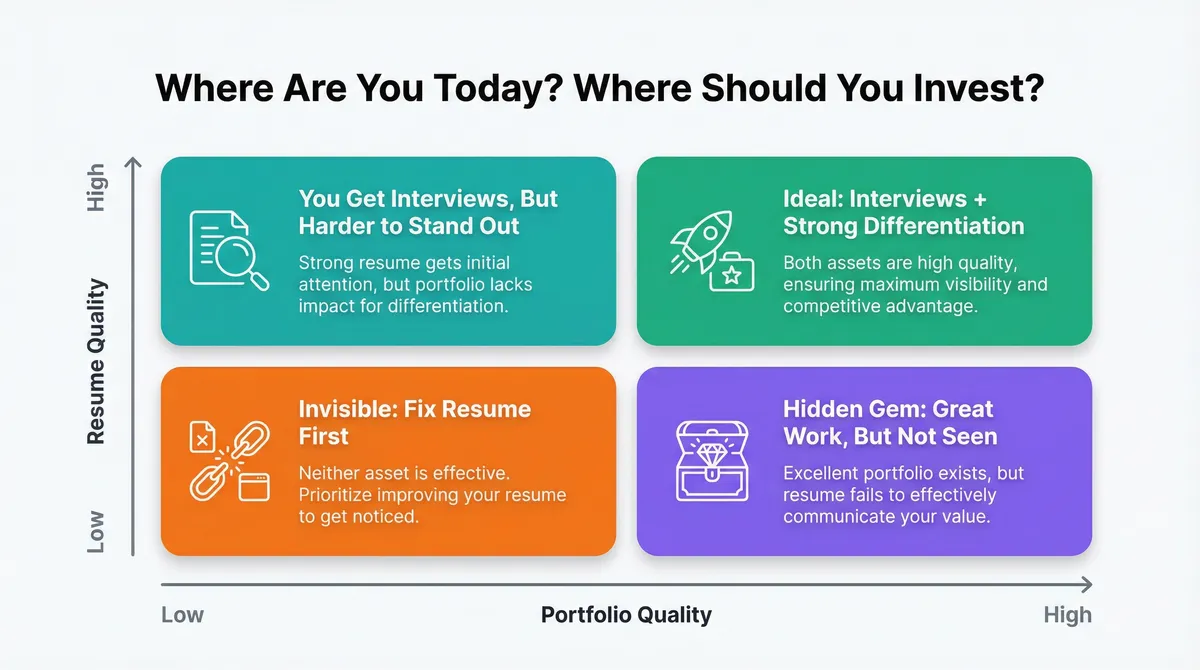 Where Are You Today? Where Should You Invest?

High

Resume Quality

Low

You Get Interviews, But Harder to Stand Out

Strong resume gets initial attention, but portfolio lacks impact for differentiation.

Ideal: Interviews + Strong Differentiation

Both assets are high quality, ensuring maximum visibility and competitive advantage.

Invisible: Fix Resume First

Neither asset is effective. Prioritize improving your resume to get noticed.

Hidden Gem: Great Work, But Not Seen

Excellent portfolio exists, but resume fails to effectively communicate your value.

Low

Portfolio Quality

High